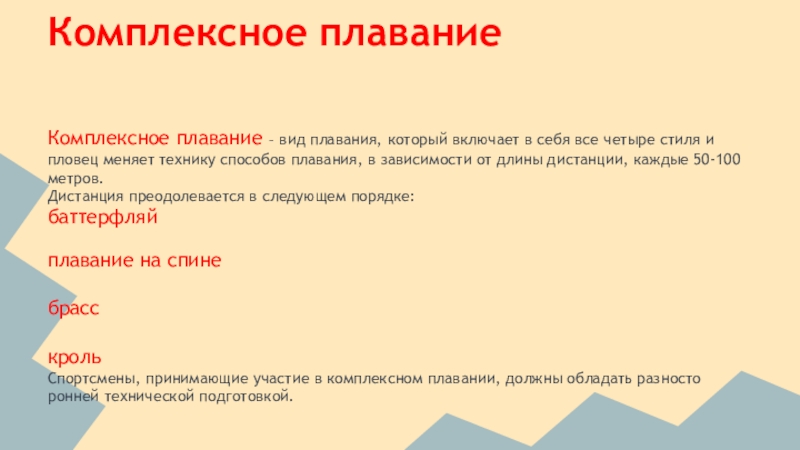 Комплексное плавание

Комплексное плавание – вид плавания, который включает в себя все четыре стиля и пловец меняет технику способов плавания, в зависимости от длины дистанции, каждые 50-100 метров.
Дистанция преодолевается в следующем порядке:
баттерфляй

плавание на спине

брасс

кроль
Спортсмены, принимающие участие в комплексном плавании, должны обладать разносто ронней технической подготовкой.